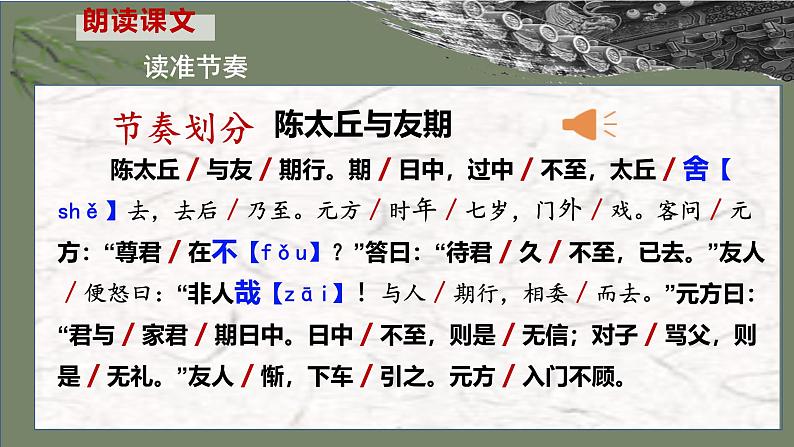 朗读课文

读准节奏

节奏划分 陈太丘与友期

陈太丘 / 与友 / 期行。期 / 日中，过中 / 不至，太丘 / 舍【shě】去，去后 / 乃至。元方 / 时年 / 七岁，门外 / 戏。客问 / 元方：“尊君 / 在不【fǒu】？”答曰：“待君 / 久 / 不至，已去。”友人 / 便怒曰：“非人哉【zāi】！与人 / 期行，相委 / 而去。”元方曰：“君与 / 家君 / 期日中。日中 / 不至，则是 / 无信；对子 / 骂父，则是 / 无礼。”友人 / 惭，下车 / 引之。元方 / 入门不顾。